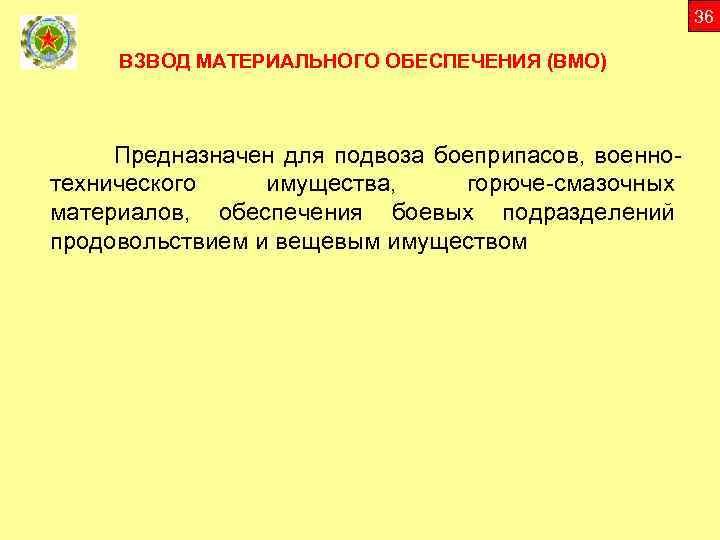 36

ВЗВОД МАТЕРИАЛЬНОГО ОБЕСПЕЧЕНИЯ (ВМО)

Предназначен для подвоза боеприпасов, военно-технического имущества, горюче-смазочных материалов, обеспечения боевых подразделений продовольствием и вещевым имуществом